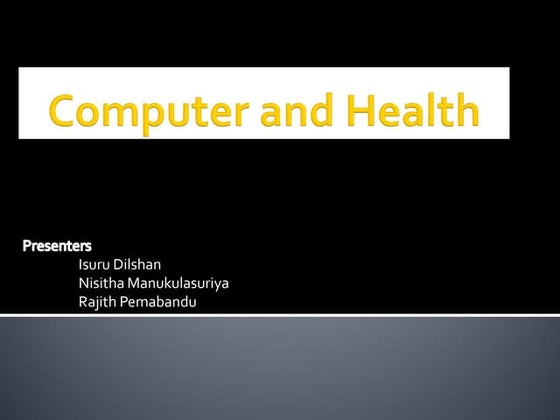 Computer and Health

Presenters
Isuru Dilshan
Nisitha Manukulasuriya
Rajith Pemabandu